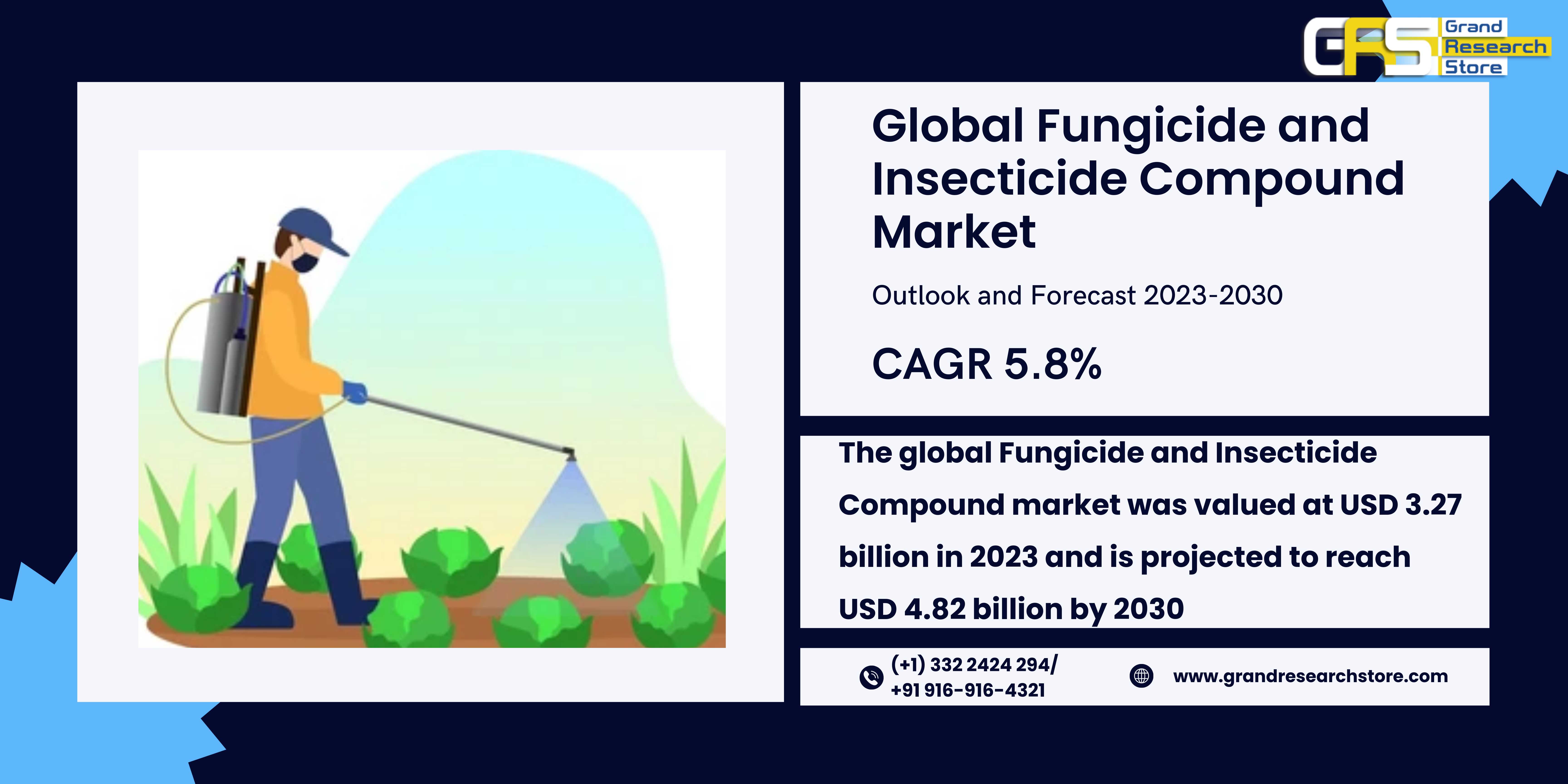 GRS Grand Research Store

Global Fungicide and Insecticide Compound Market

Outlook and Forecast 2023-2030

CAGR 5.8%

The global Fungicide and Insecticide Compound market was valued at USD 3.27 billion in 2023 and is projected to reach USD 4.82 billion by 2030

(+1) 332 2424 294/ +91 916-916-4321

www.grandresearchstore.com